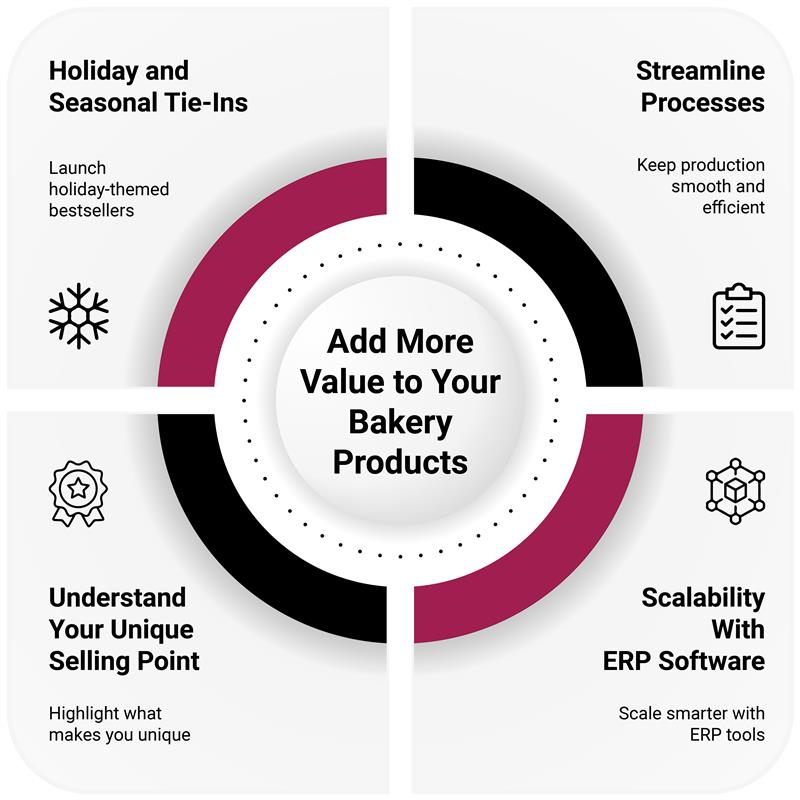 Holiday and Seasonal Tie-Ins

Launch holiday-themed bestsellers

Streamline Processes

Keep production smooth and efficient

Add More Value to Your Bakery Products

Understand Your Unique Selling Point

Highlight what makes you unique

Scalability With ERP Software

Scale smarter with ERP tools